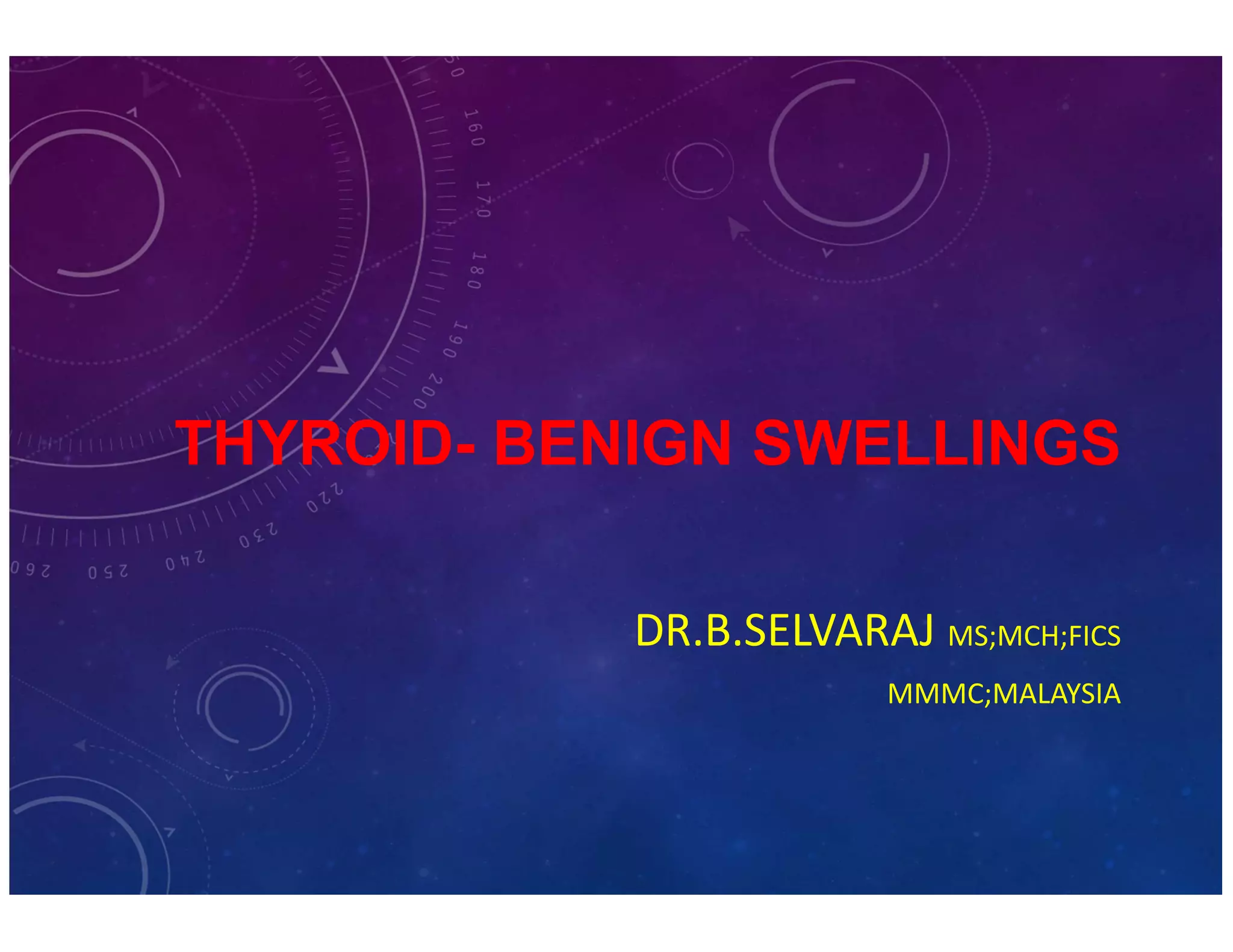 THYROID- BENIGN SWELLINGS

DR.B.SELVARAJ MS;MCH;FICS

MMMC;MALAYSIA